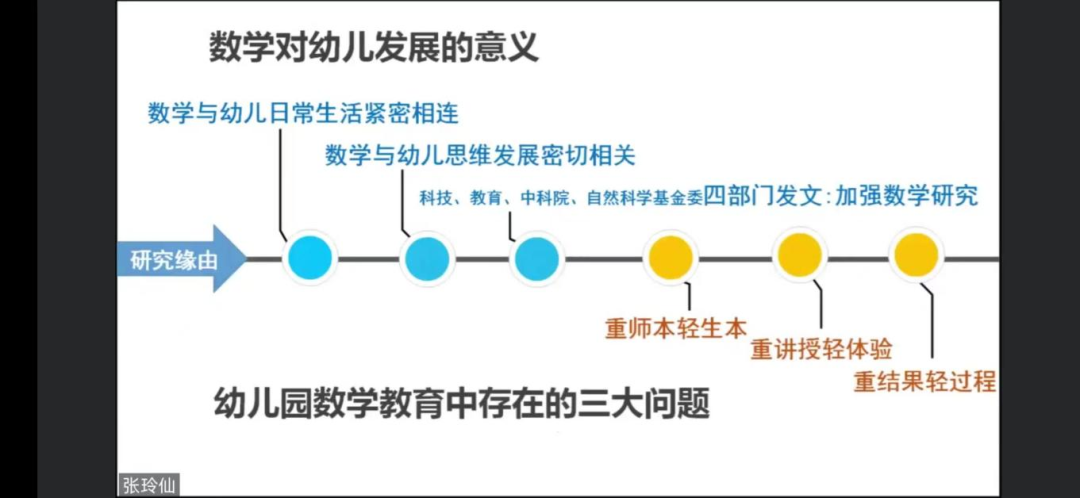 数学对幼儿发展的意义

数学与幼儿日常生活紧密相连

数学与幼儿思维发展密切相关

科技、教育、中科院、自然科学基金委四部门发文：加强数学研究

研究缘由

重师本轻生本

重讲授轻体验

重结果轻过程

幼儿园数学教育中存在的三大问题

张玲仙